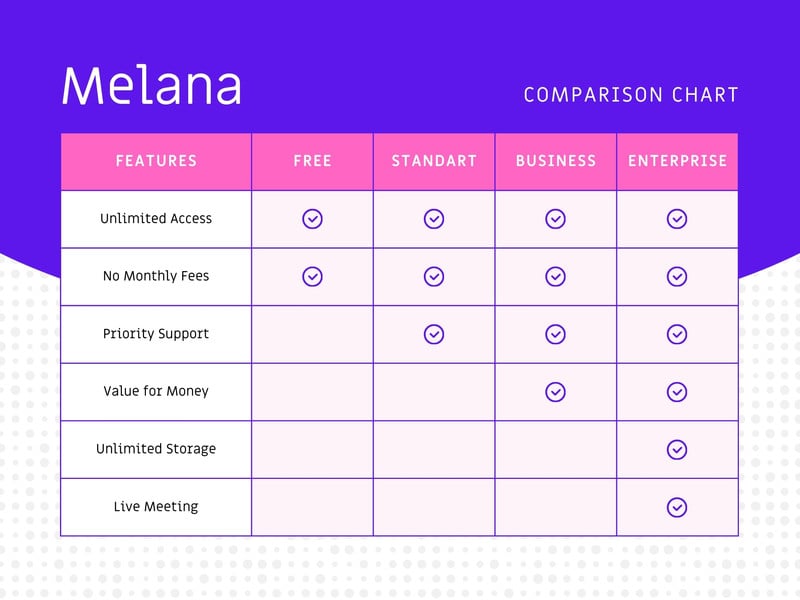 Melana

COMPARISON CHART

| FEATURES | FREE | STANDART | BUSINESS | ENTERPRISE |
|---|---|---|---|---|
| Unlimited Access | ✓ | ✓ | ✓ | ✓ |
| No Monthly Fees | ✓ | ✓ | ✓ | ✓ |
| Priority Support |  | ✓ | ✓ | ✓ |
| Value for Money |  |  | ✓ | ✓ |
| Unlimited Storage |  |  |  | ✓ |
| Live Meeting |  |  |  | ✓ |